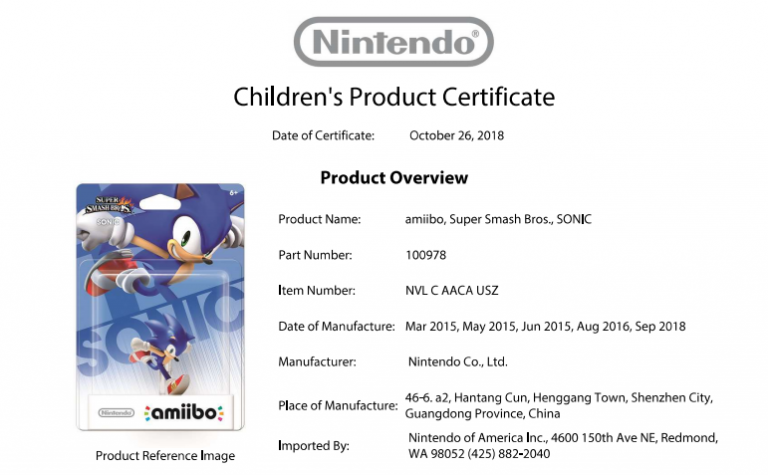 Nintendo®

Children's Product Certificate

Date of Certificate: October 26, 2018

Product Overview

SUPER SMASH BROS. SONIC 6+

SONIC

Nintendo amiibo

Product Reference Image

Product Name: amiibo, Super Smash Bros., SONIC

Part Number: 100978

Item Number: NVL C AACA USZ

Date of Manufacture: Mar 2015, May 2015, Jun 2015, Aug 2016, Sep 2018

Manufacturer: Nintendo Co., Ltd.

Place of Manufacture: 46-6. a2, Hantang Cun, Henggang Town, Shenzhen City, Guangdong Province, China

Imported By: Nintendo of America Inc., 4600 150th Ave NE, Redmond, WA 98052 (425) 882-2040